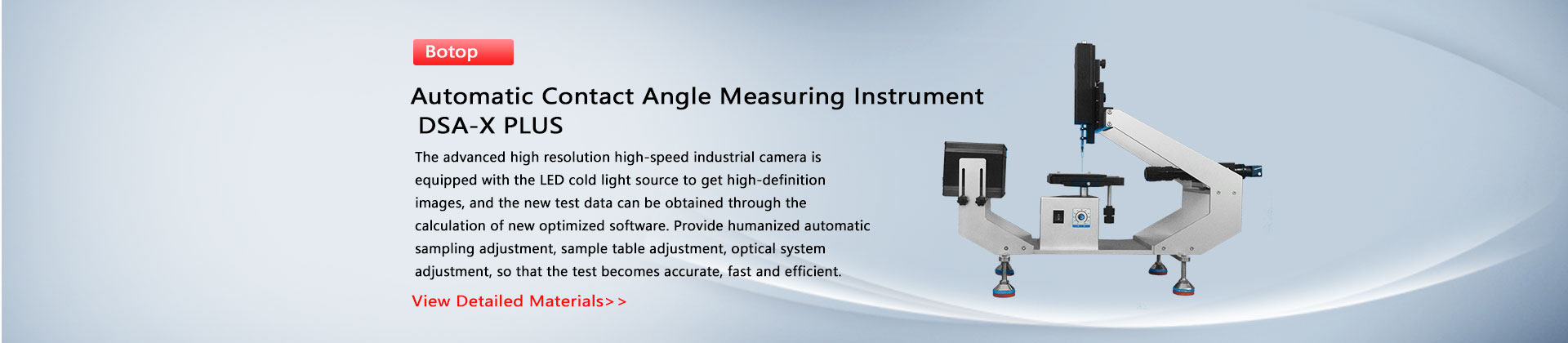 Botop

Automatic Contact Angle Measuring Instrument
DSA-X PLUS

The advanced high resolution high-speed industrial camera is equipped with the LED cold light source to get high-definition images, and the new test data can be obtained through the calculation of new optimized software. Provide humanized automatic sampling adjustment, sample table adjustment, optical system adjustment, so that the test becomes accurate, fast and efficient.

View Detailed Materials>>